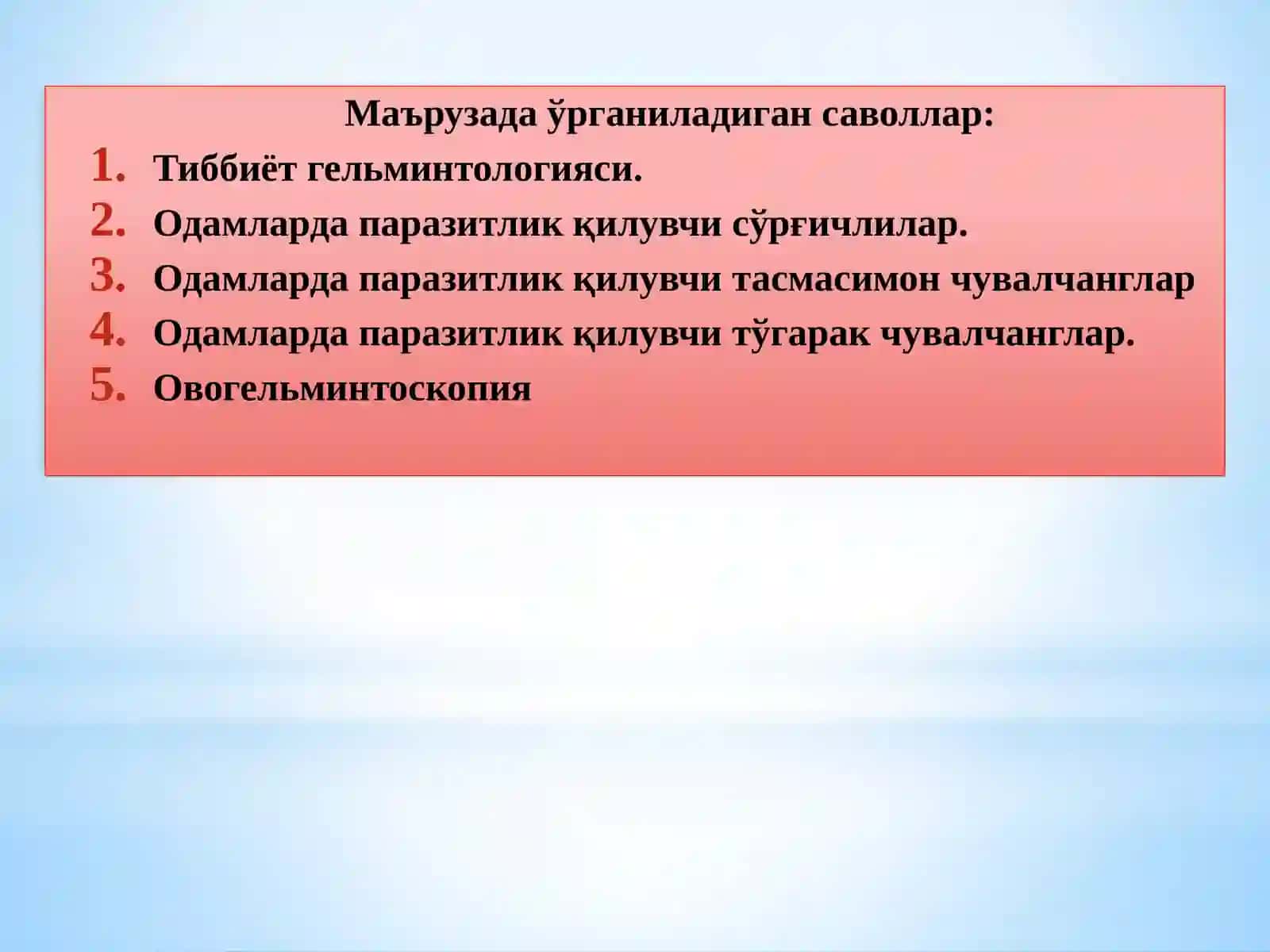 Маърузада ўрганиладиган саволлар:

1. Тиббиёт гельминтологияси.
2. Одамларда паразитлик қилувчи сўрғичлилар.
3. Одамларда паразитлик қилувчи тасмасимон чувалчанглар
4. Одамларда паразитлик қилувчи тўгарак чувалчанглар.
5. Овогельминтоскопия